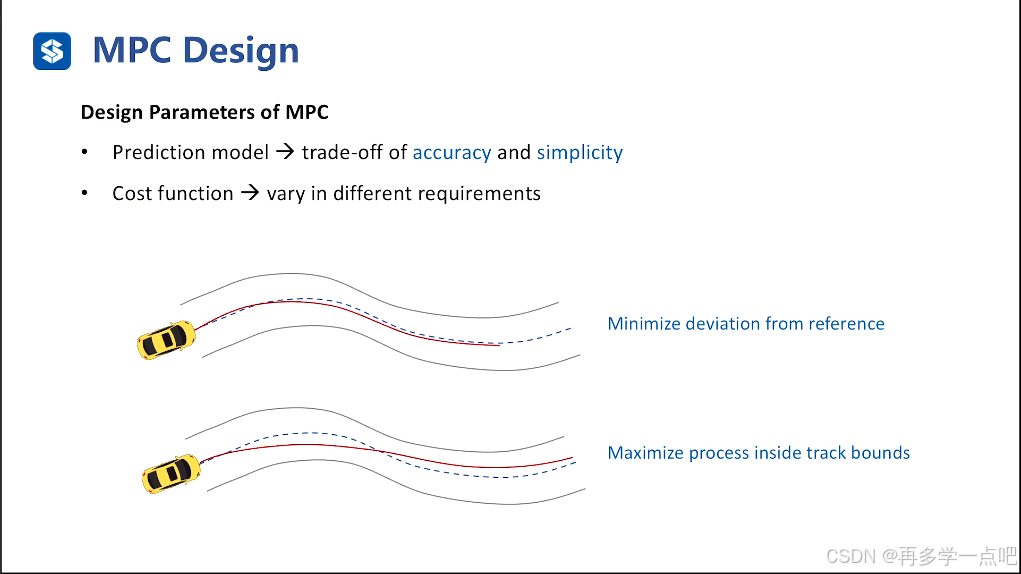 MPC Design

Design Parameters of MPC

• Prediction model → trade-off of accuracy and simplicity

• Cost function → vary in different requirements

Minimize deviation from reference

Maximize process inside track bounds

CSDN @再多学一点吧